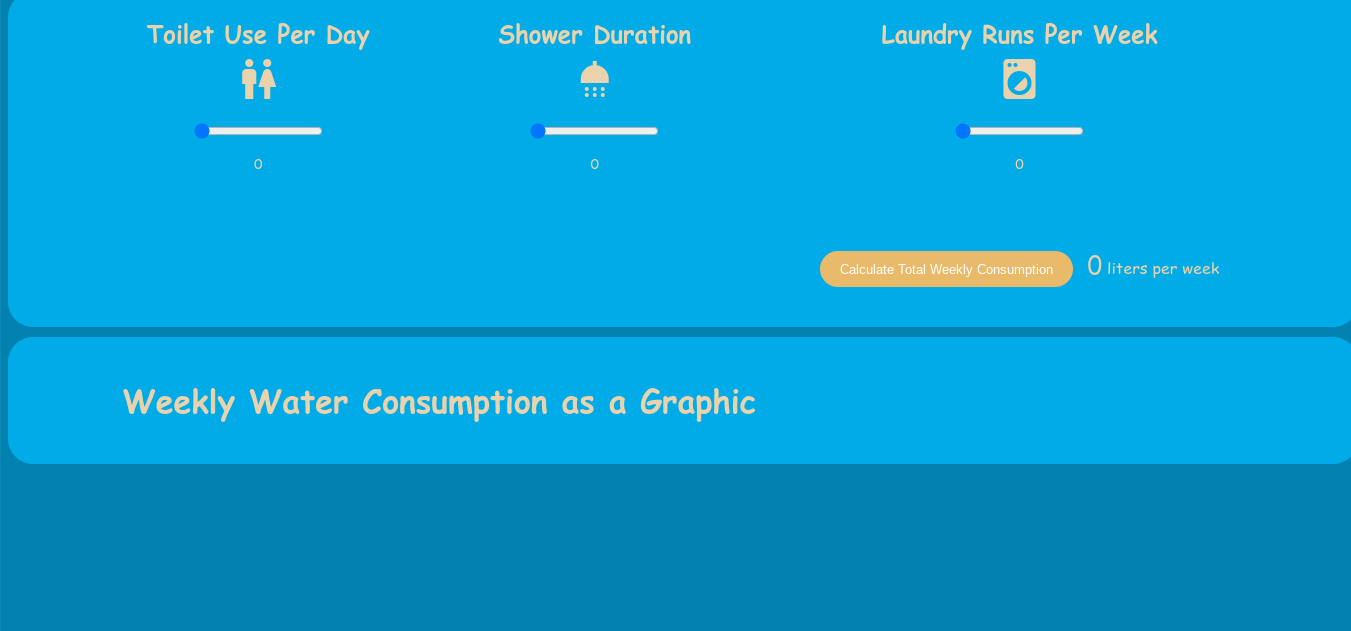 Toilet Use Per Day

0

Shower Duration

0

Laundry Runs Per Week

0

Calculate Total Weekly Consumption

0 liters per week

Weekly Water Consumption as a Graphic